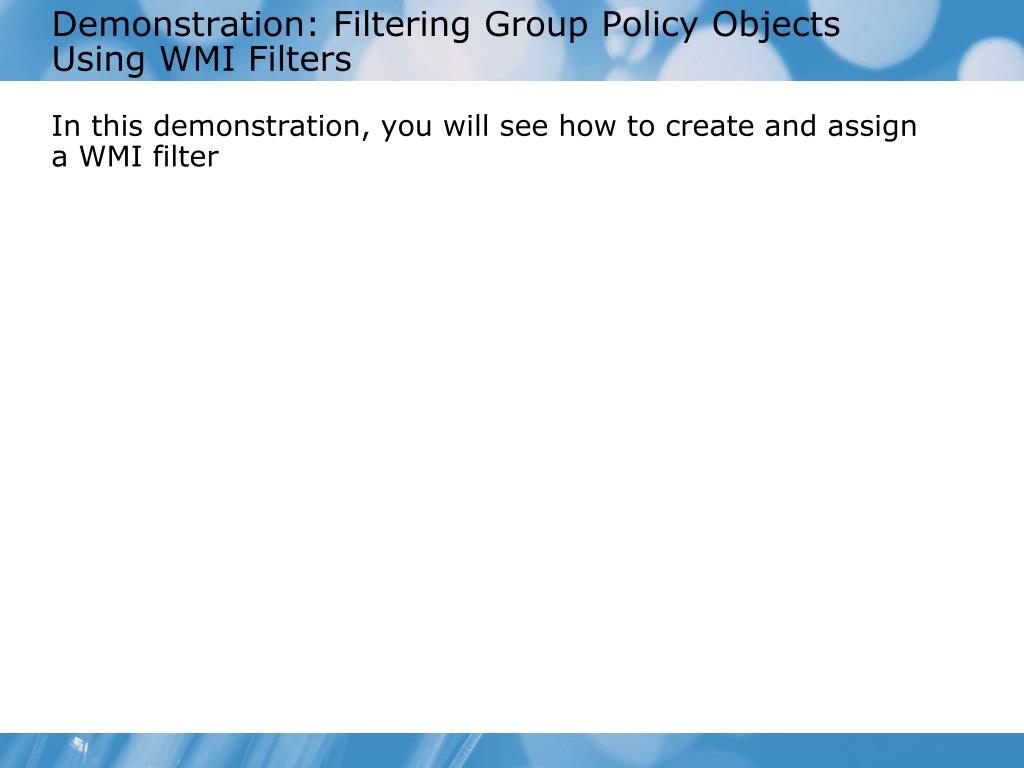 Demonstration: Filtering Group Policy Objects Using WMI Filters

In this demonstration, you will see how to create and assign a WMI filter